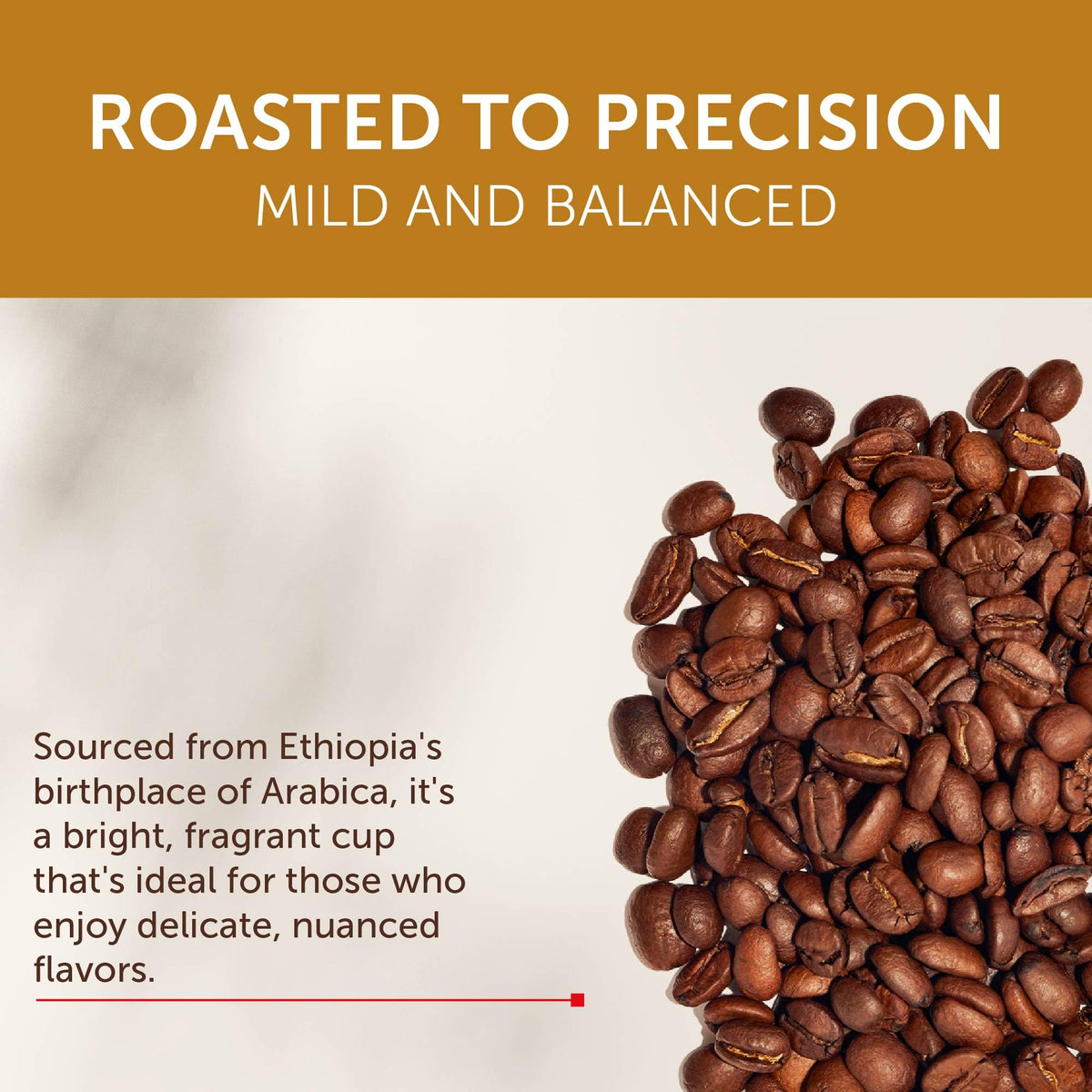 ROASTED TO PRECISION
MILD AND BALANCED

Sourced from Ethiopia's birthplace of Arabica, it's a bright, fragrant cup that's ideal for those who enjoy delicate, nuanced flavors.